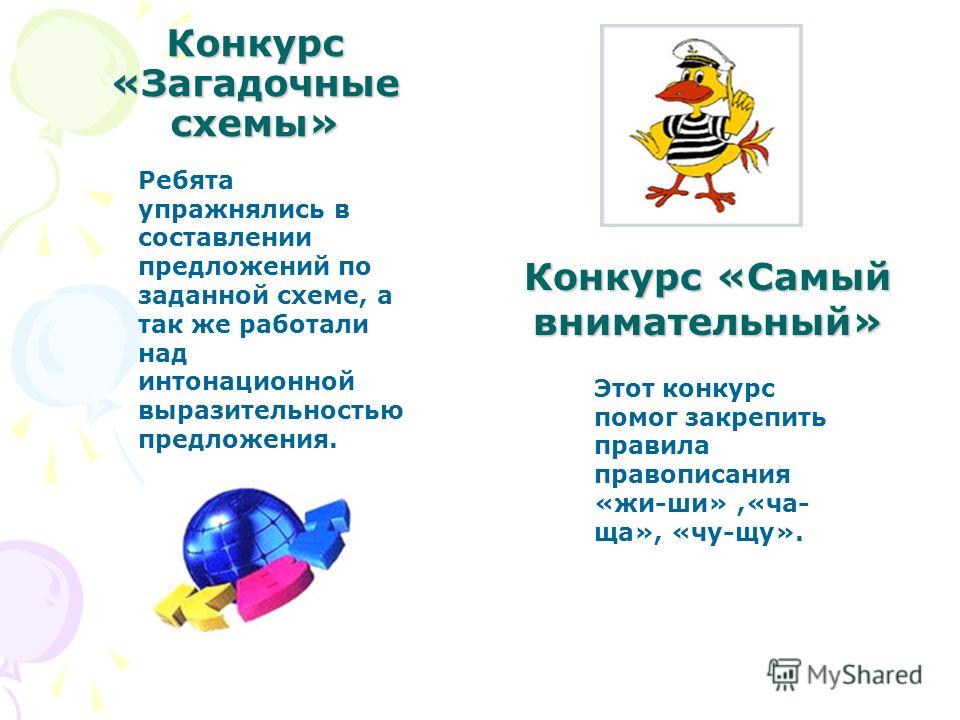 Конкурс «Загадочные схемы»

Ребята упражнялись в составлении предложений по заданной схеме, а так же работали над интонационной выразительностью предложения.

Конкурс «Самый внимательный»

Этот конкурс помог закрепить правила правописания «жи-ши» ,«ча-ща», «чу-щу».

MyShared